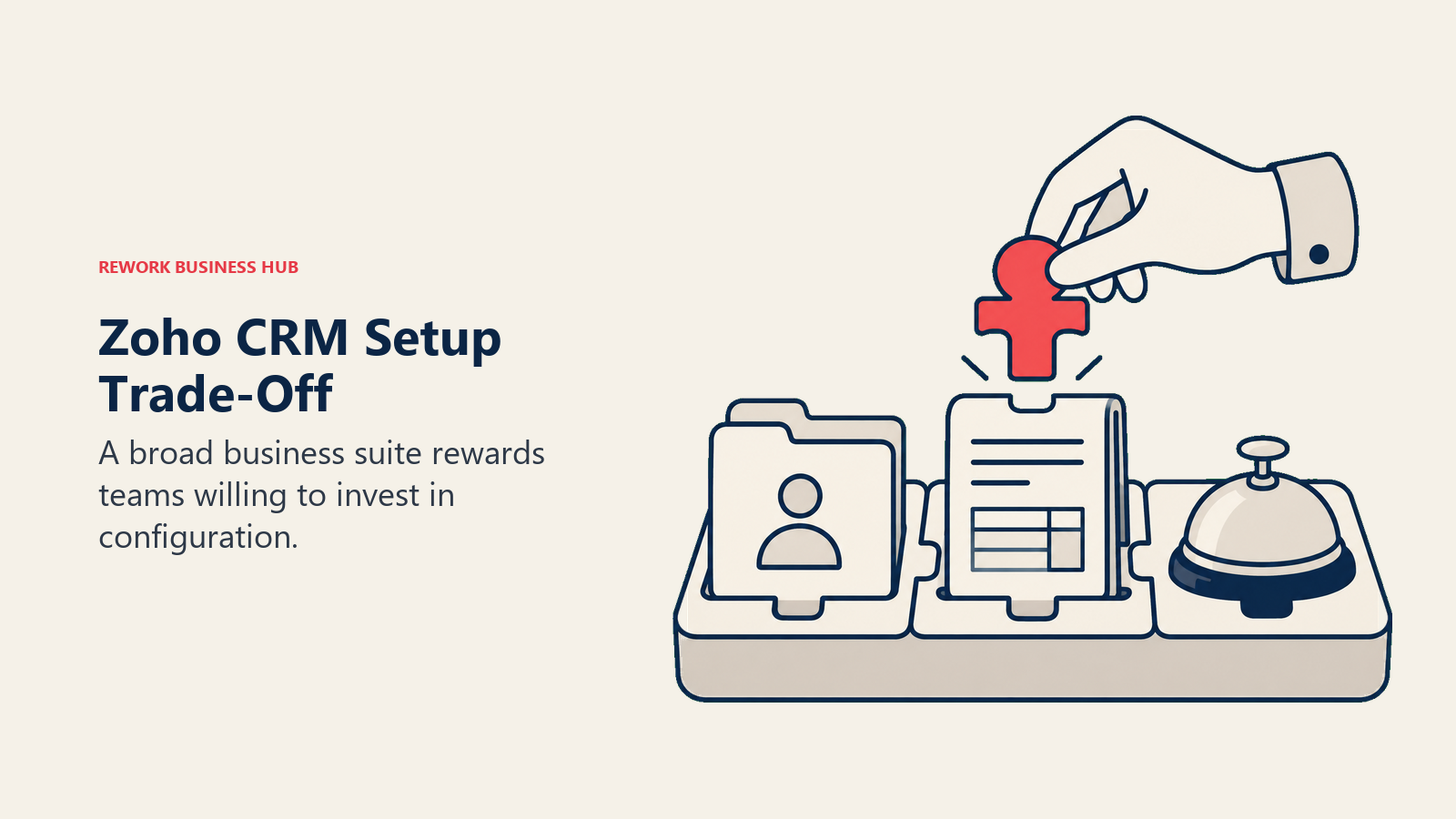 REWORK BUSINESS HUB

Zoho CRM Setup Trade-Off

A broad business suite rewards teams willing to invest in configuration.